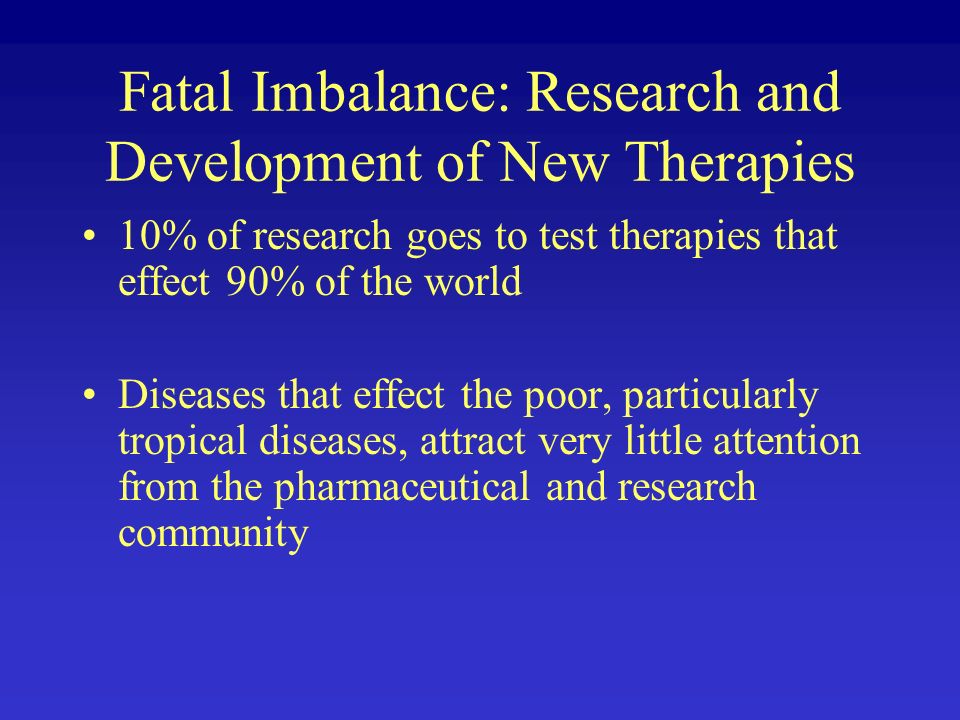 Fatal Imbalance: Research and Development of New Therapies

• 10% of research goes to test therapies that effect 90% of the world

• Diseases that effect the poor, particularly tropical diseases, attract very little attention from the pharmaceutical and research community